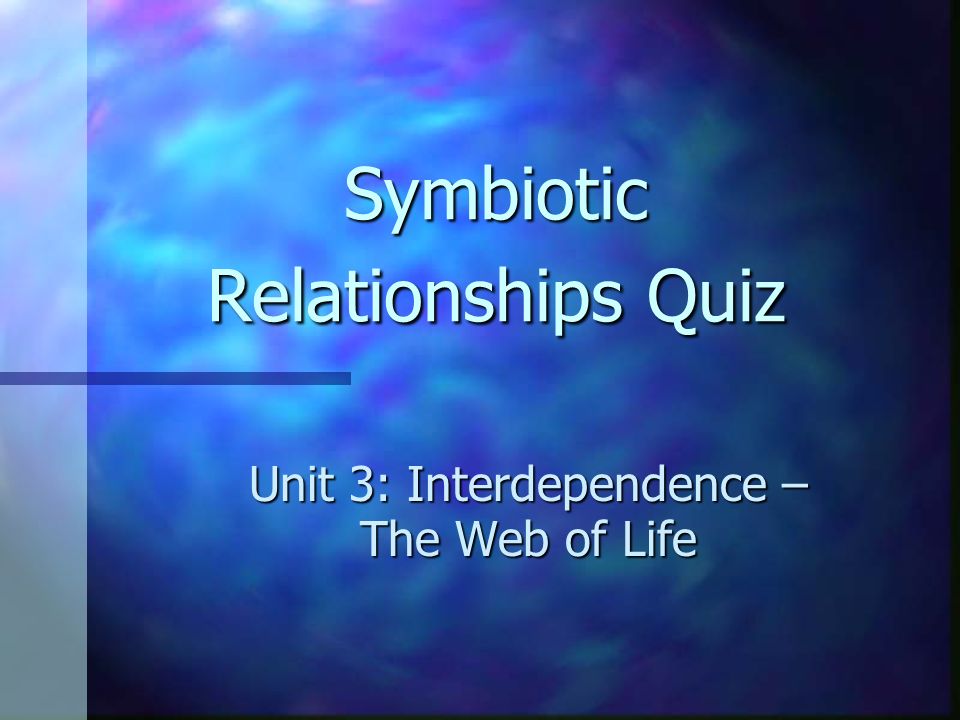 Symbiotic Relationships Quiz

Unit 3: Interdependence – The Web of Life